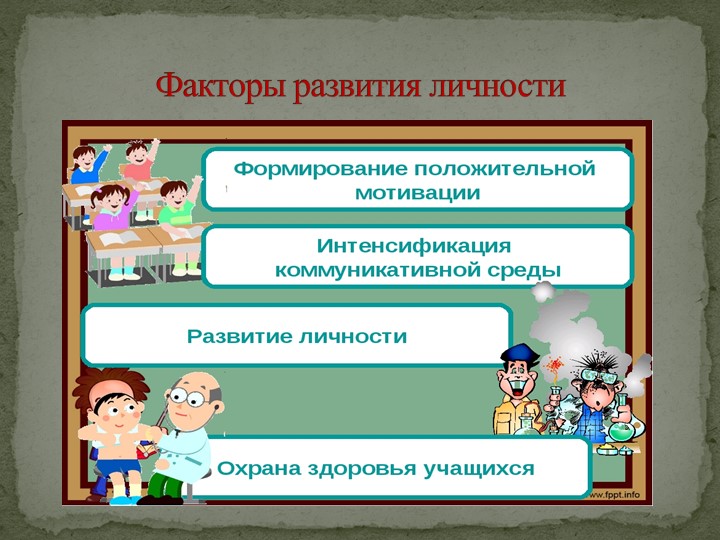 Факторы развития личности

Формирование положительной мотивации

Интенсификация коммуникативной среды

Развитие личности

Охрана здоровья учащихся

www.fppt.info